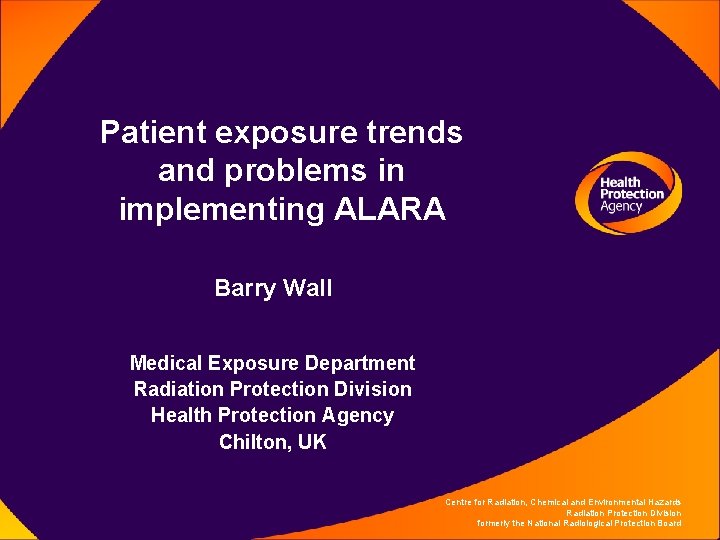 Patient exposure trends and problems in implementing ALARA

Health Protection Agency

Barry Wall

Medical Exposure Department
Radiation Protection Division
Health Protection Agency
Chilton, UK

Centre for Radiation, Chemical and Environmental Hazards
Radiation Protection Division
formerly the National Radiological Protection Board